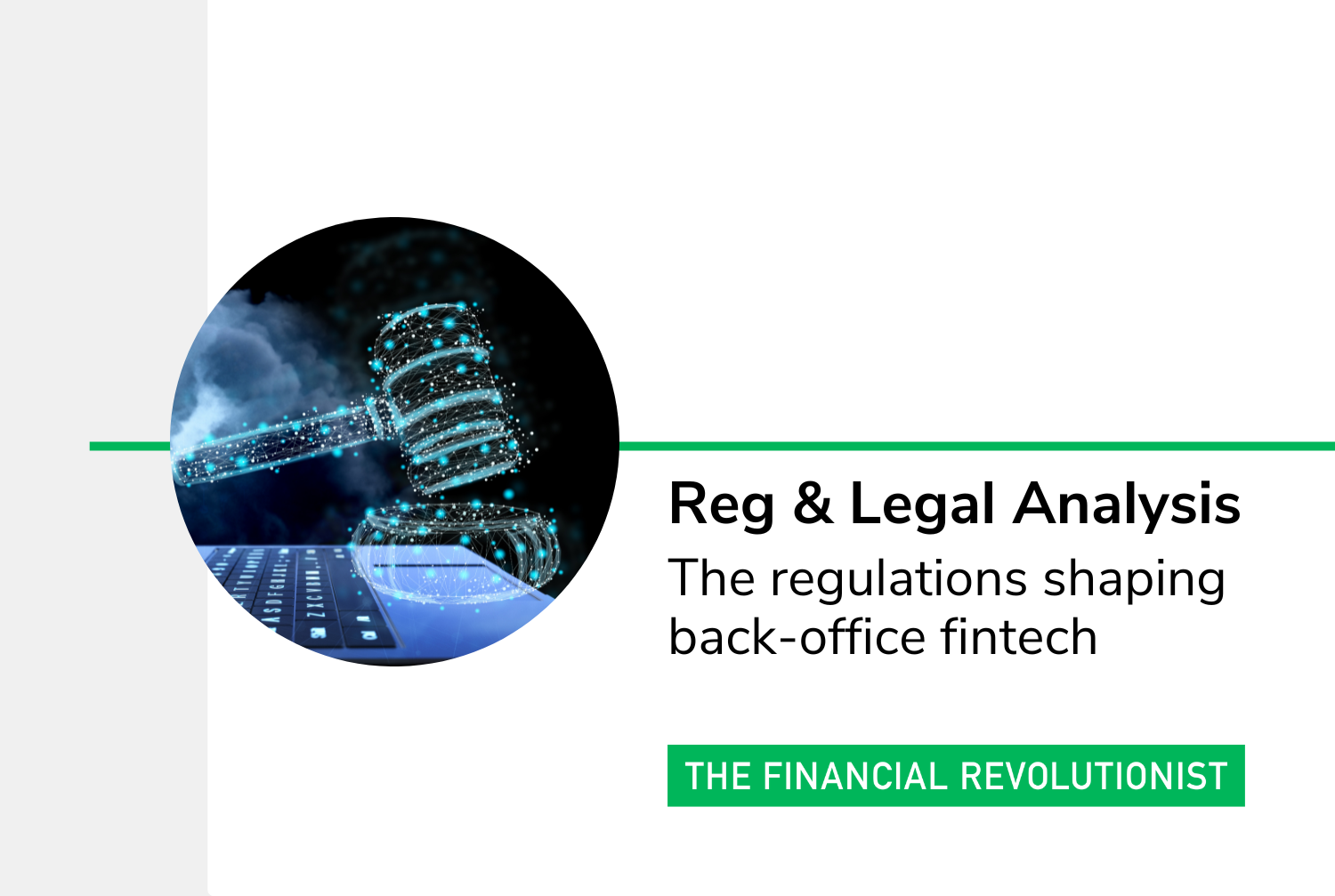 Reg & Legal Analysis

The regulations shaping back-office fintech

THE FINANCIAL REVOLUTIONIST